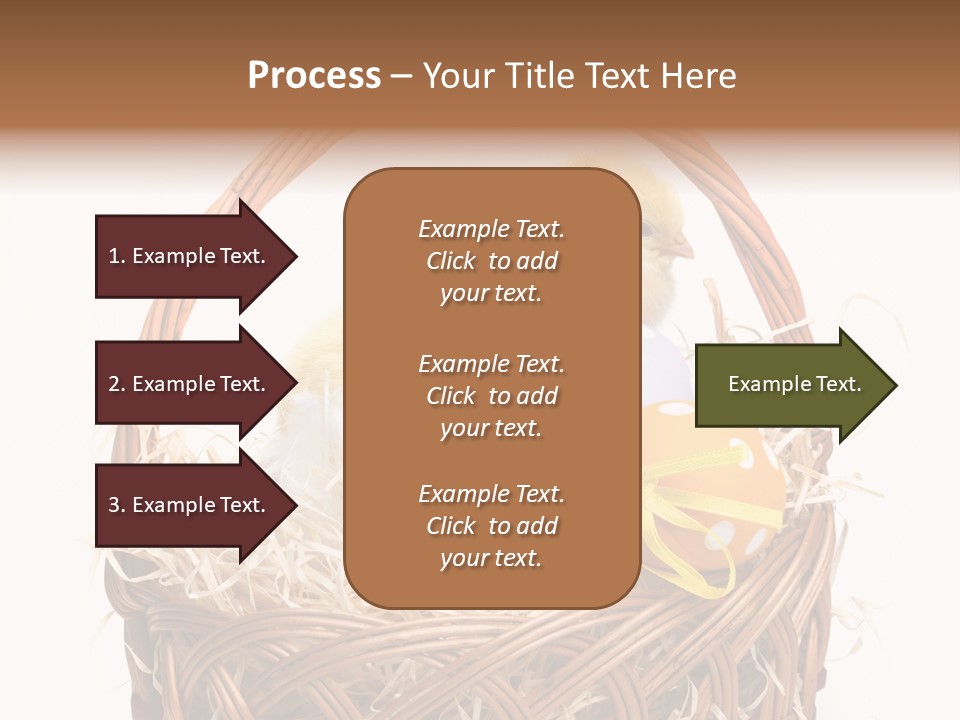 Process – Your Title Text Here

1. Example Text.

2. Example Text.

3. Example Text.

Example Text. Click to add your text.

Example Text. Click to add your text.

Example Text. Click to add your text.

Example Text.